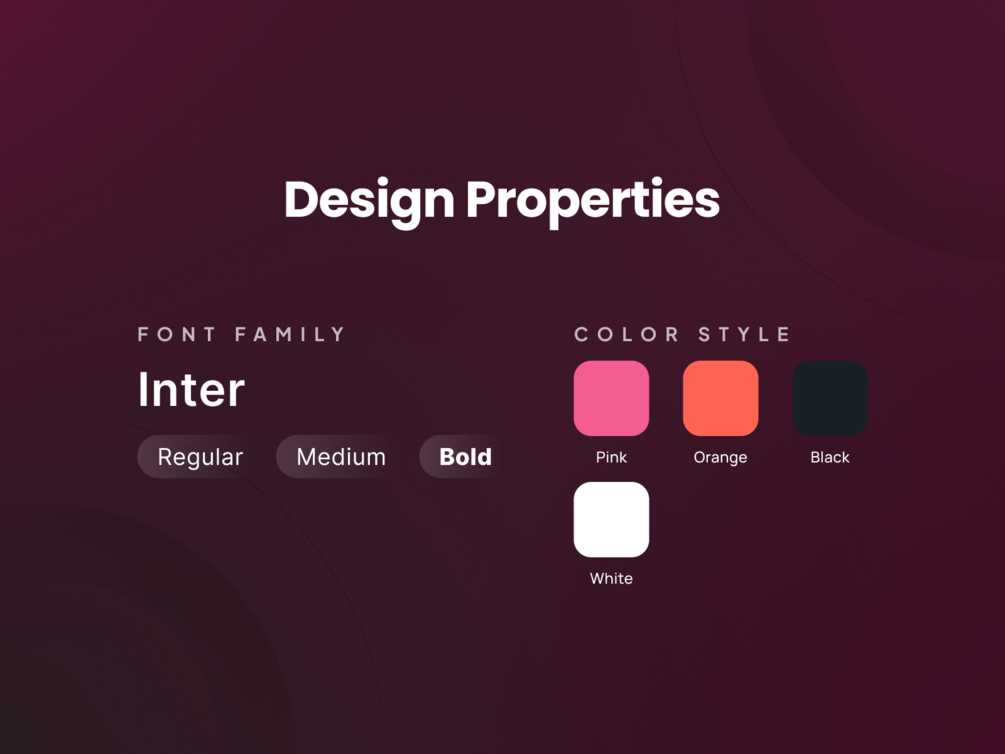 Design Properties

FONT FAMILY

Inter

Regular Medium Bold

COLOR STYLE

Pink Orange Black

White